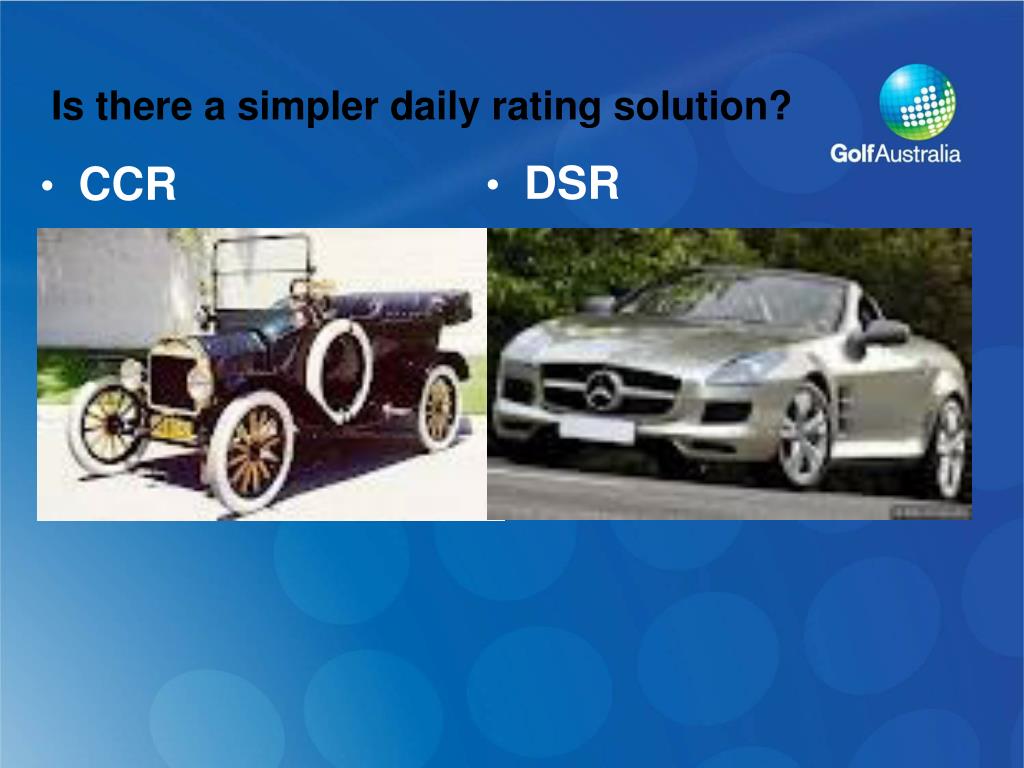 Is there a simpler daily rating solution?

GolfAustralia

• CCR

• DSR